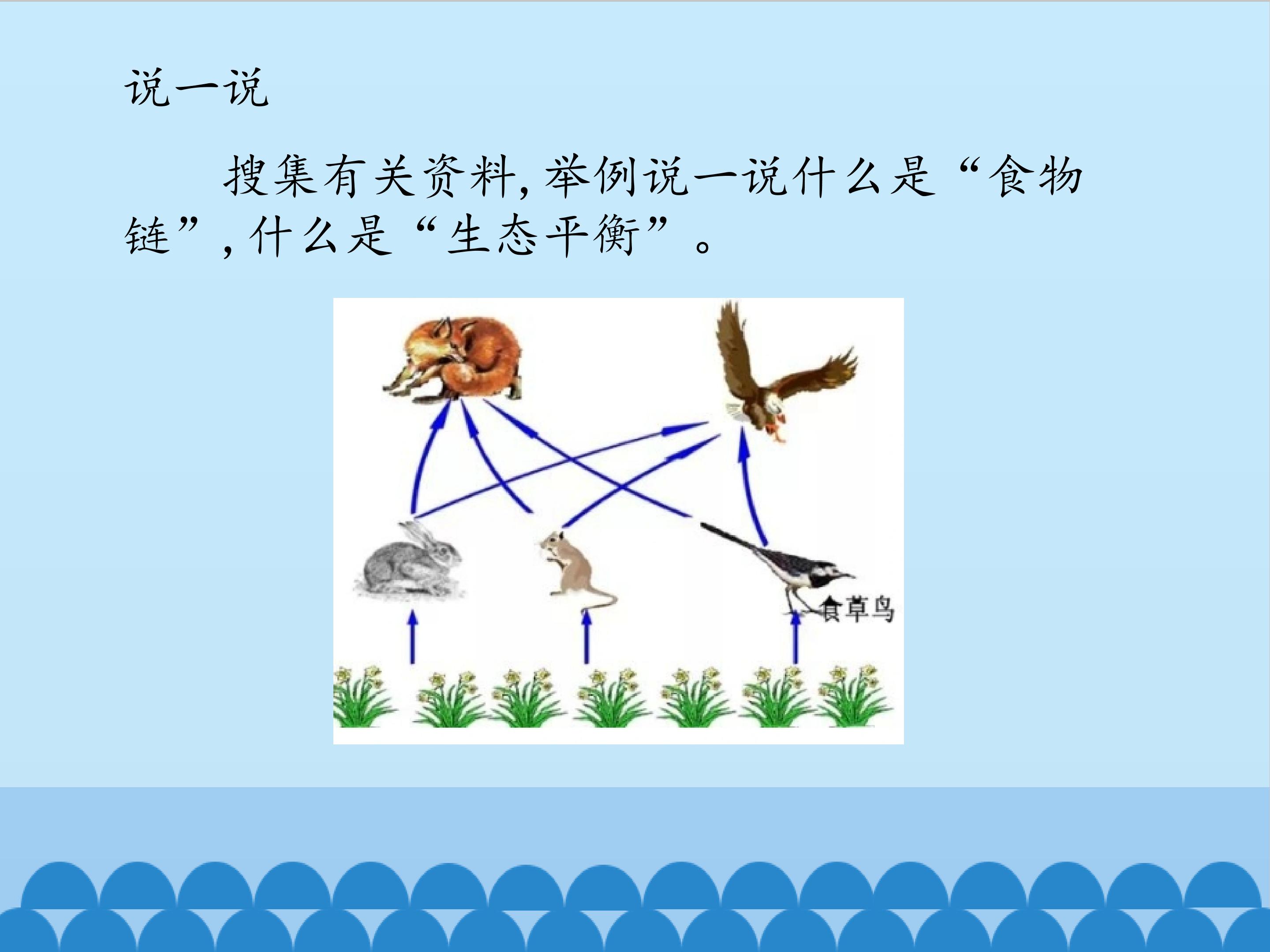 说一说

搜集有关资料,举例说一说什么是“食物链”,什么是“生态平衡”。

食草鸟